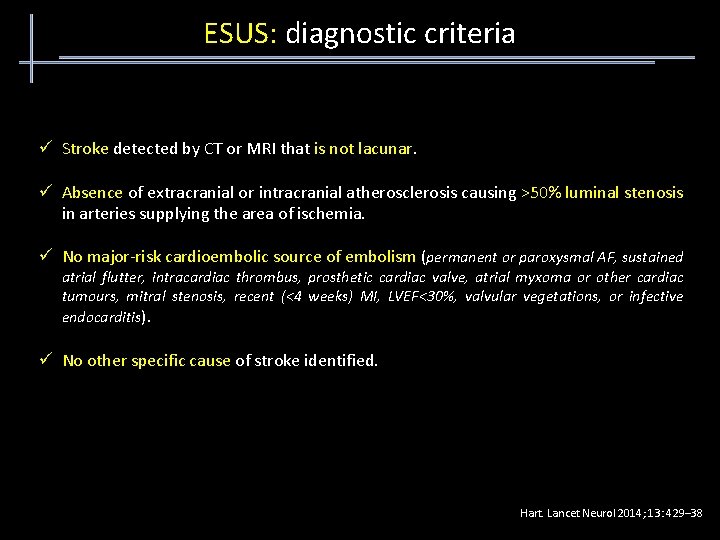 ESUS: diagnostic criteria

✓ Stroke detected by CT or MRI that is not lacunar.

✓ Absence of extracranial or intracranial atherosclerosis causing >50% luminal stenosis in arteries supplying the area of ischemia.

✓ No major-risk cardioembolic source of embolism (permanent or paroxysmal AF, sustained atrial flutter, intracardiac thrombus, prosthetic cardiac valve, atrial myxoma or other cardiac tumours, mitral stenosis, recent (<4 weeks) MI, LVEF<30%, valvular vegetations, or infective endocarditis).

✓ No other specific cause of stroke identified.

Hart. Lancet Neurol 2014;13:429–38